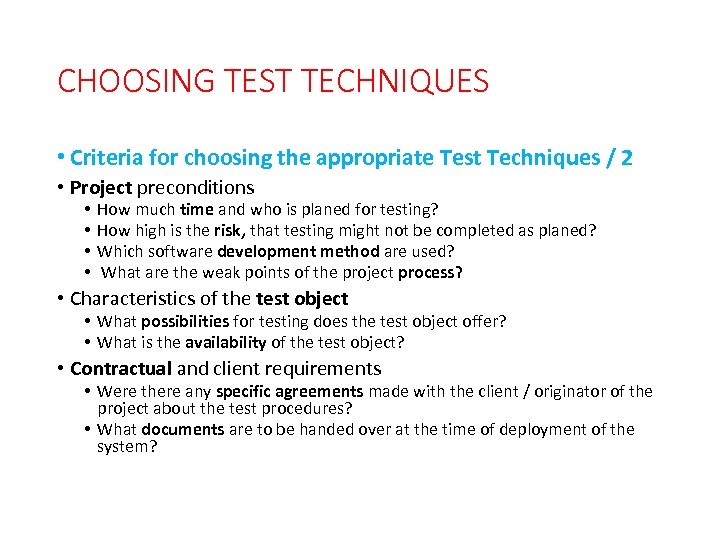 CHOOSING TEST TECHNIQUES

• Criteria for choosing the appropriate Test Techniques / 2

• Project preconditions
  • How much time and who is planed for testing?
  • How high is the risk, that testing might not be completed as planed?
  • Which software development method are used?
  • What are the weak points of the project process?

• Characteristics of the test object
  • What possibilities for testing does the test object offer?
  • What is the availability of the test object?

• Contractual and client requirements
  • Were there any specific agreements made with the client / originator of the project about the test procedures?
  • What documents are to be handed over at the time of deployment of the system?